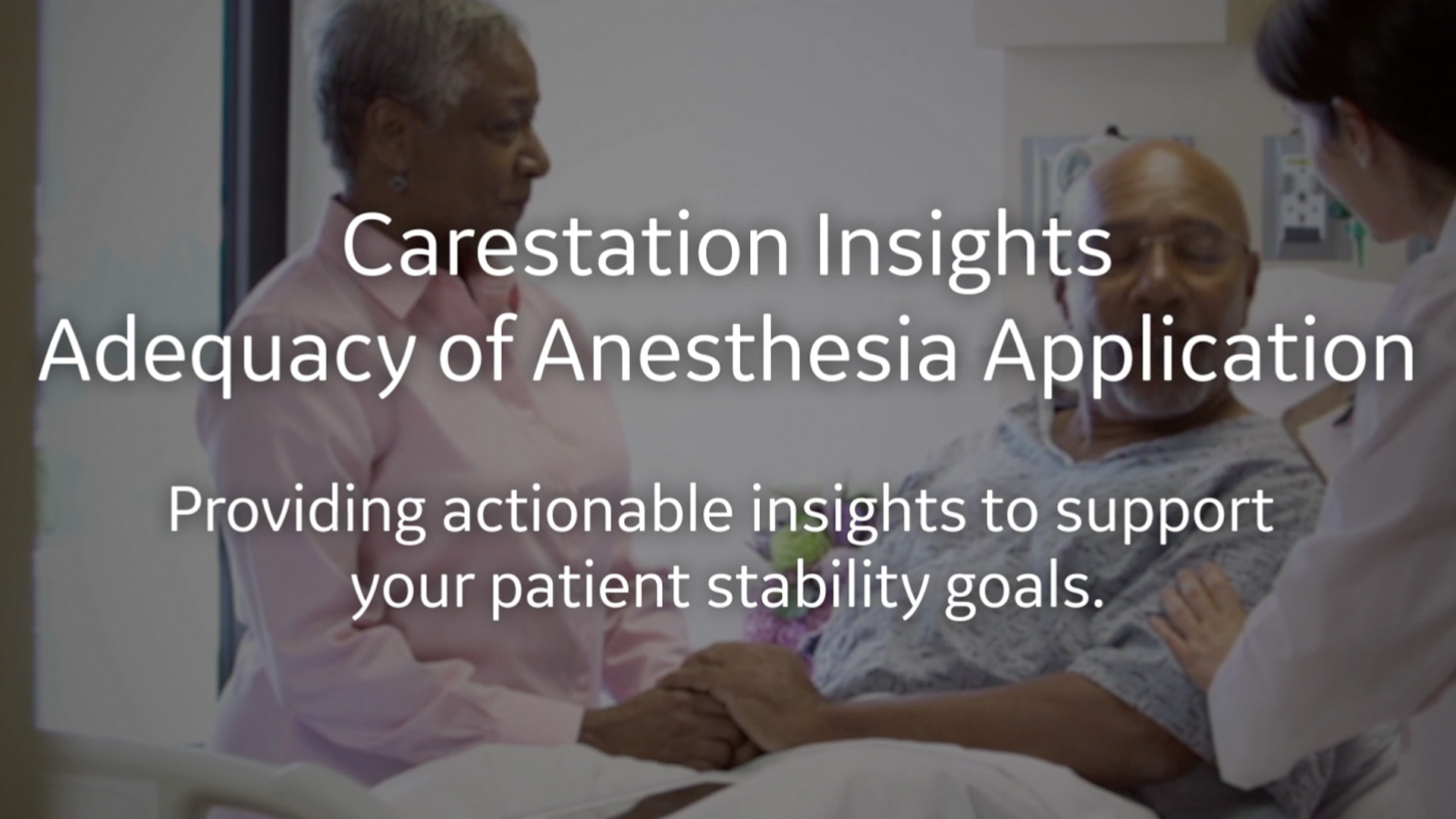 Carestation Insights
Adequacy of Anesthesia Application

Providing actionable insights to support your patient stability goals.